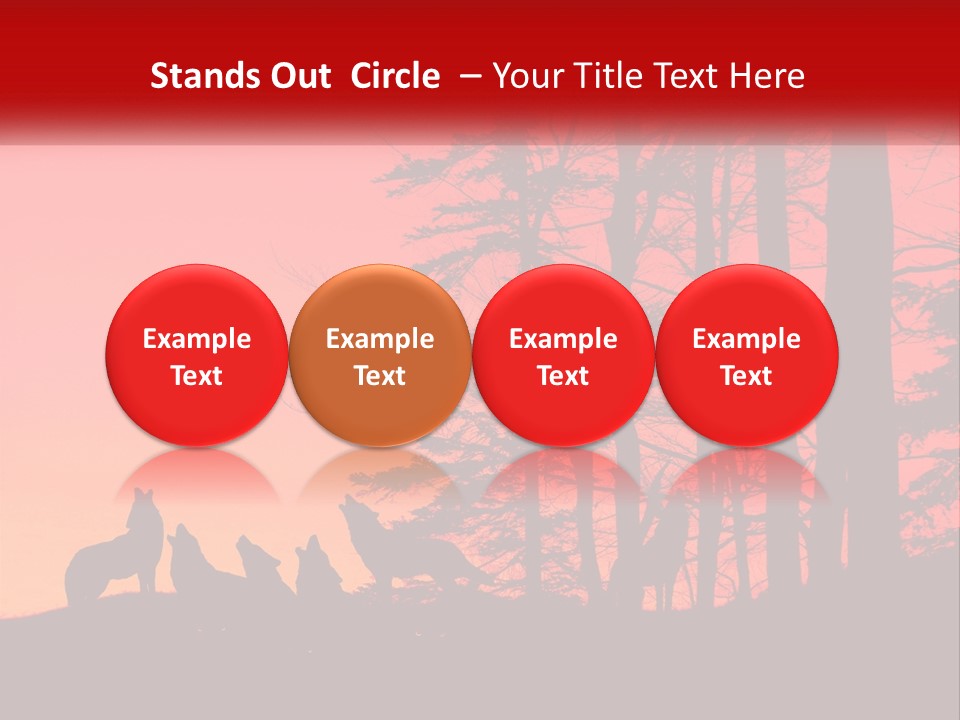 Stands Out Circle – Your Title Text Here

Example Text

Example Text

Example Text

Example Text